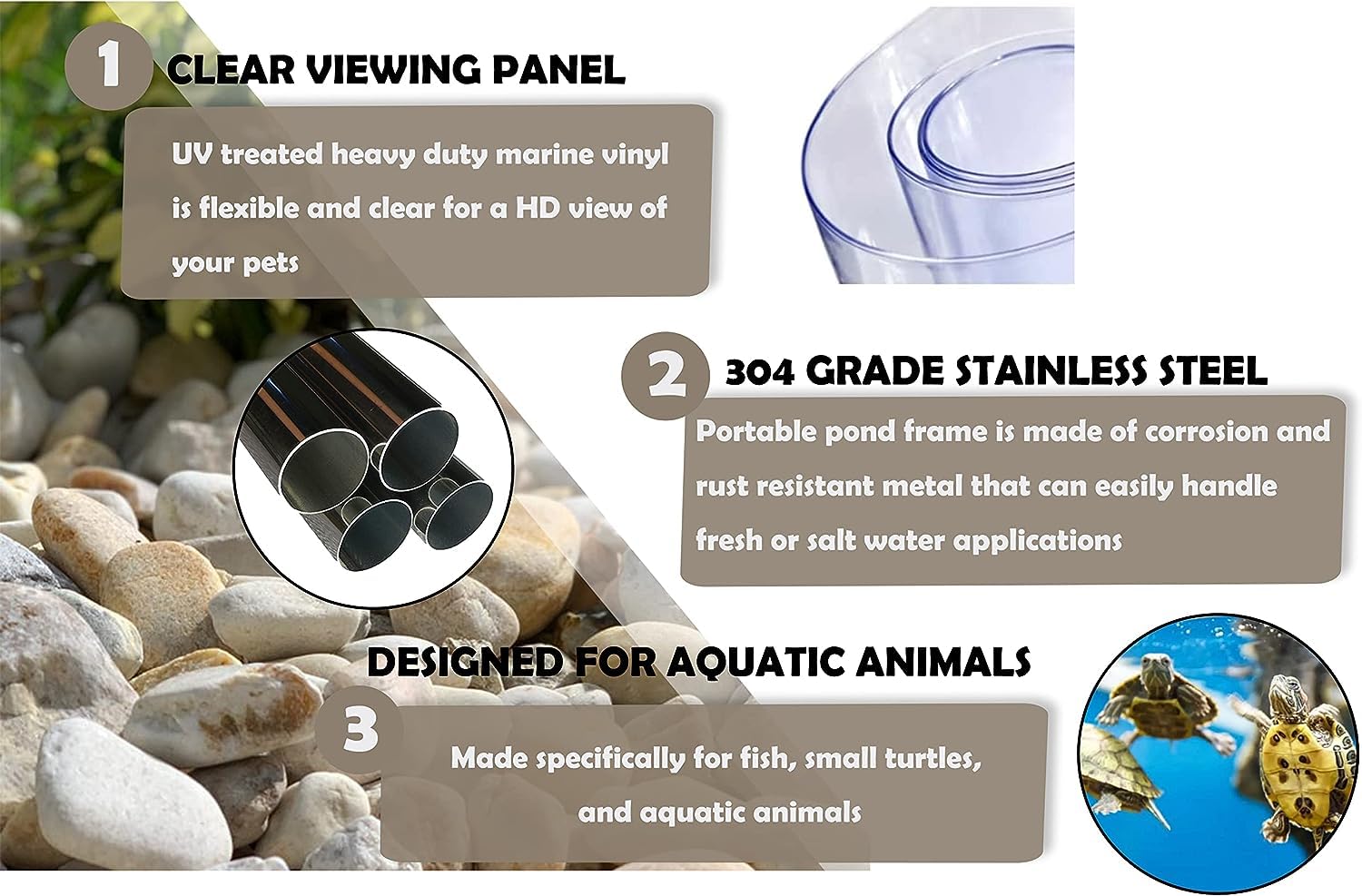 1 CLEAR VIEWING PANEL

UV treated heavy duty marine vinyl is flexible and clear for a HD view of your pets

2 304 GRADE STAINLESS STEEL

Portable pond frame is made of corrosion and rust resistant metal that can easily handle fresh or salt water applications

DESIGNED FOR AQUATIC ANIMALS

3

Made specifically for fish, small turtles, and aquatic animals